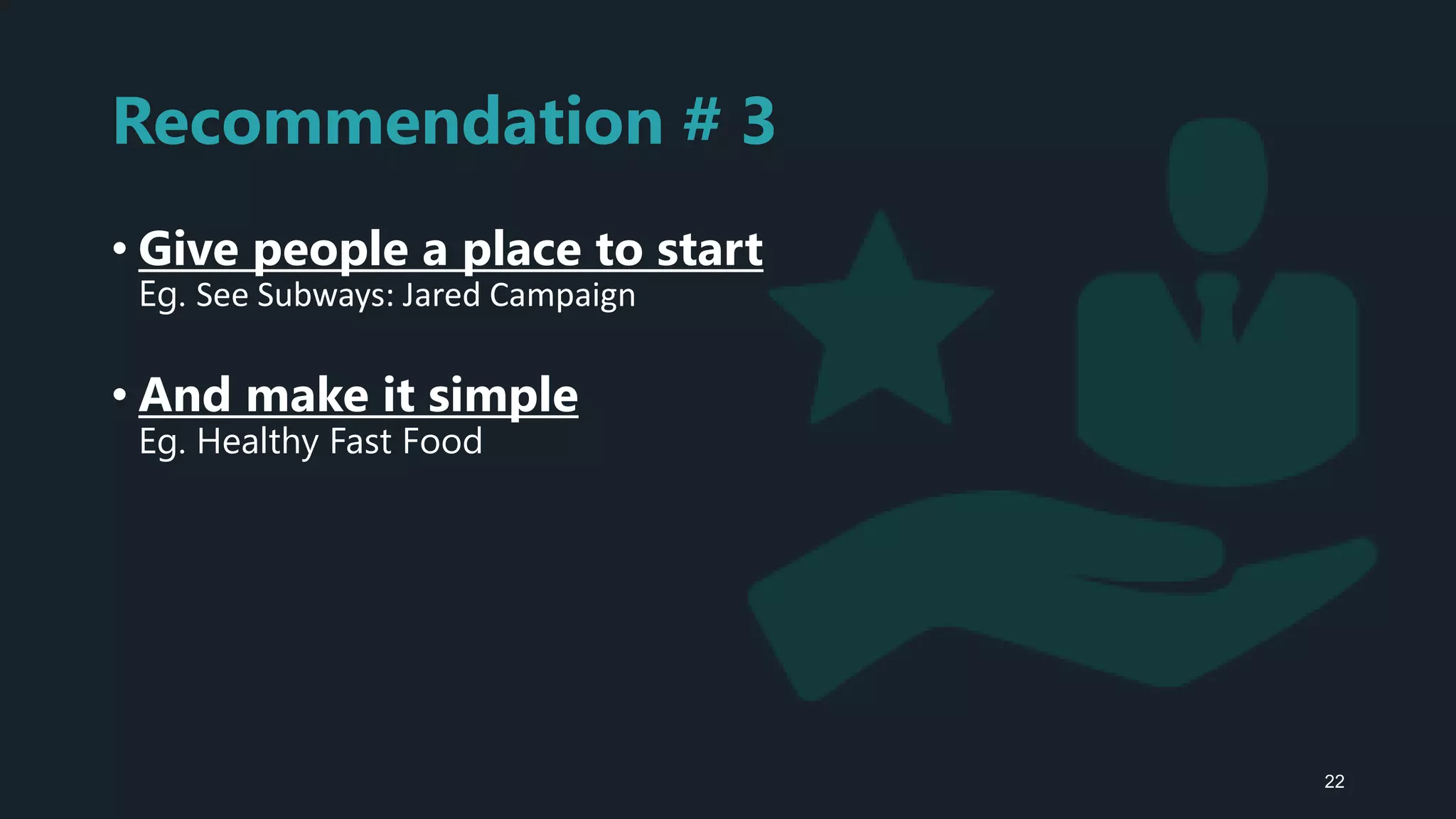 Recommendation # 3

• Give people a place to start
Eg. See Subways: Jared Campaign

• And make it simple
Eg. Healthy Fast Food

22